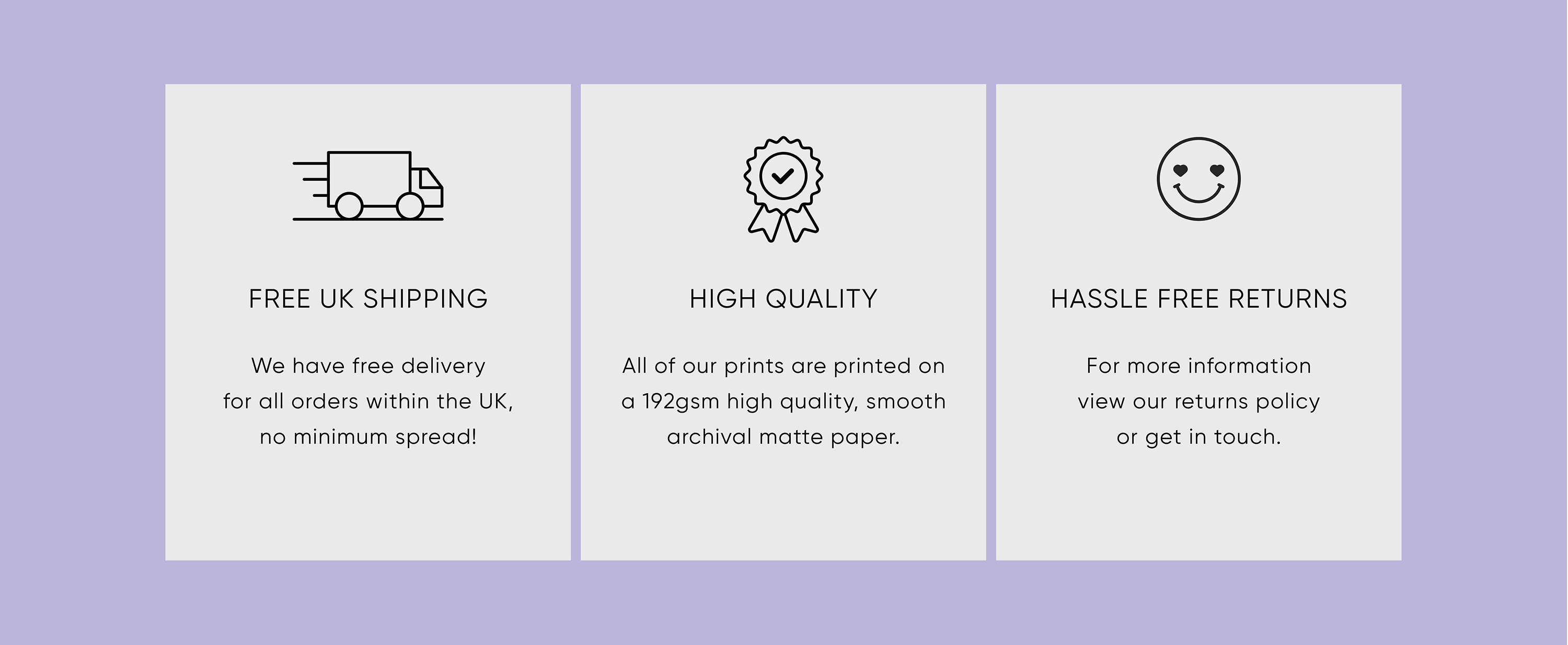 FREE UK SHIPPING

We have free delivery for all orders within the UK, no minimum spread!

HIGH QUALITY

All of our prints are printed on a 192gsm high quality, smooth archival matte paper.

HASSLE FREE RETURNS

For more information view our returns policy or get in touch.